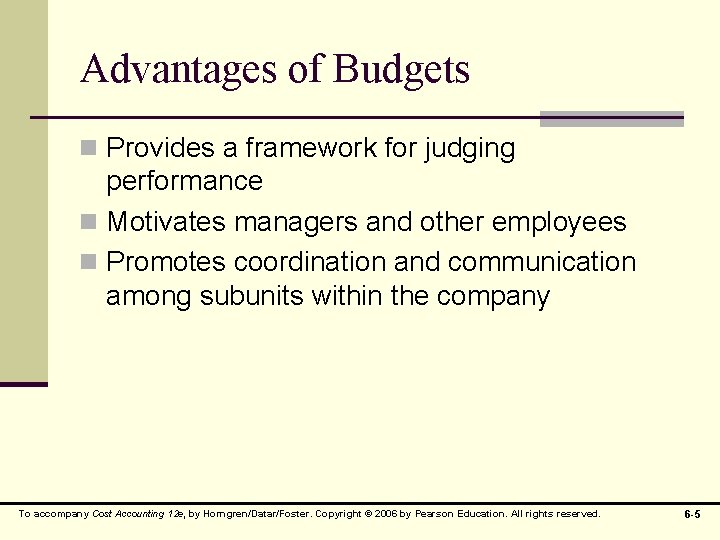 Advantages of Budgets

Provides a framework for judging performance

Motivates managers and other employees

Promotes coordination and communication among subunits within the company

To accompany Cost Accounting 12e, by Horngren/Datar/Foster. Copyright © 2006 by Pearson Education. All rights reserved.

6-5